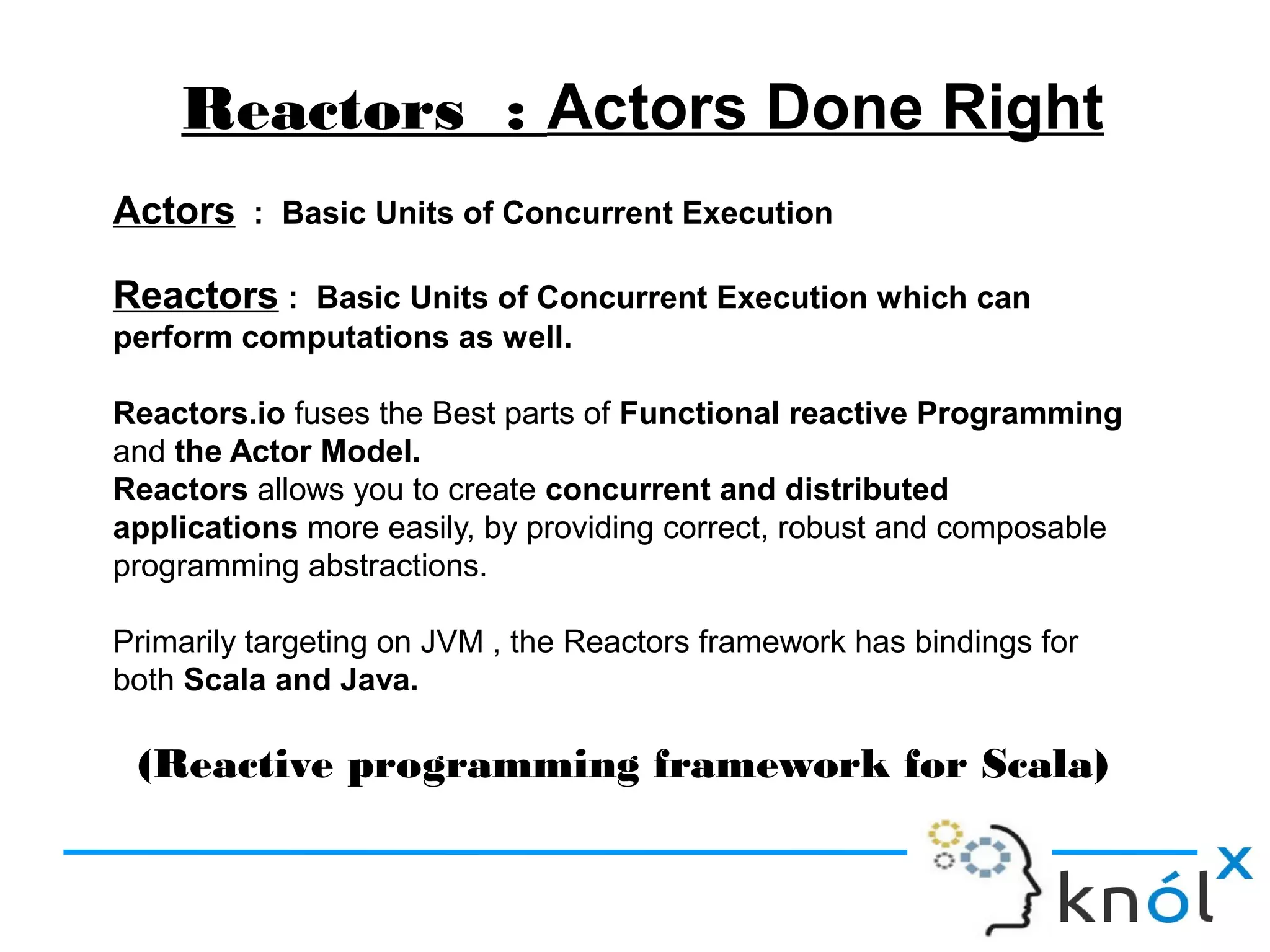 Reactors : Actors Done Right

Actors : Basic Units of Concurrent Execution

Reactors : Basic Units of Concurrent Execution which can perform computations as well.

Reactors.io fuses the Best parts of Functional reactive Programming and the Actor Model.
Reactors allows you to create concurrent and distributed applications more easily, by providing correct, robust and composable programming abstractions.

Primarily targeting on JVM , the Reactors framework has bindings for both Scala and Java.

(Reactive programming framework for Scala)

knólx